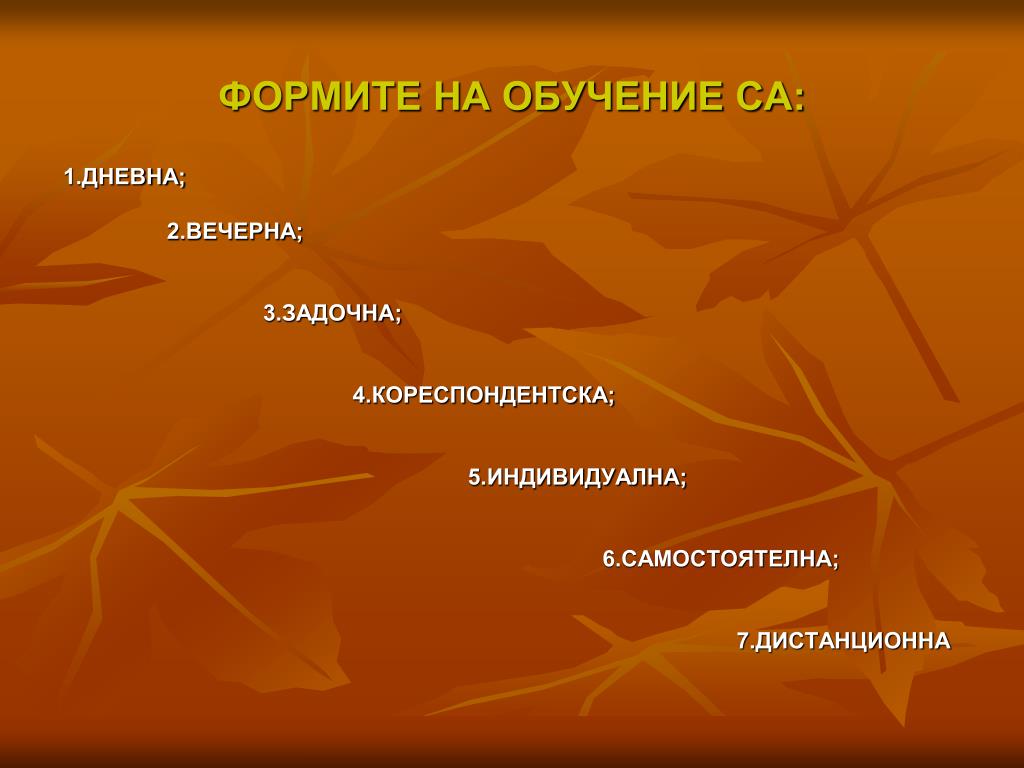 ФОРМИТЕ НА ОБУЧЕНИЕ СА:

1.ДНЕВНА;

2.ВЕЧЕРНА;

3.ЗАДОЧНА;

4.КОРЕСПОНДЕНТСКА;

5.ИНДИВИДУАЛНА;

6.САМОСТОЯТЕЛНА;

7.ДИСТАНЦИОННА